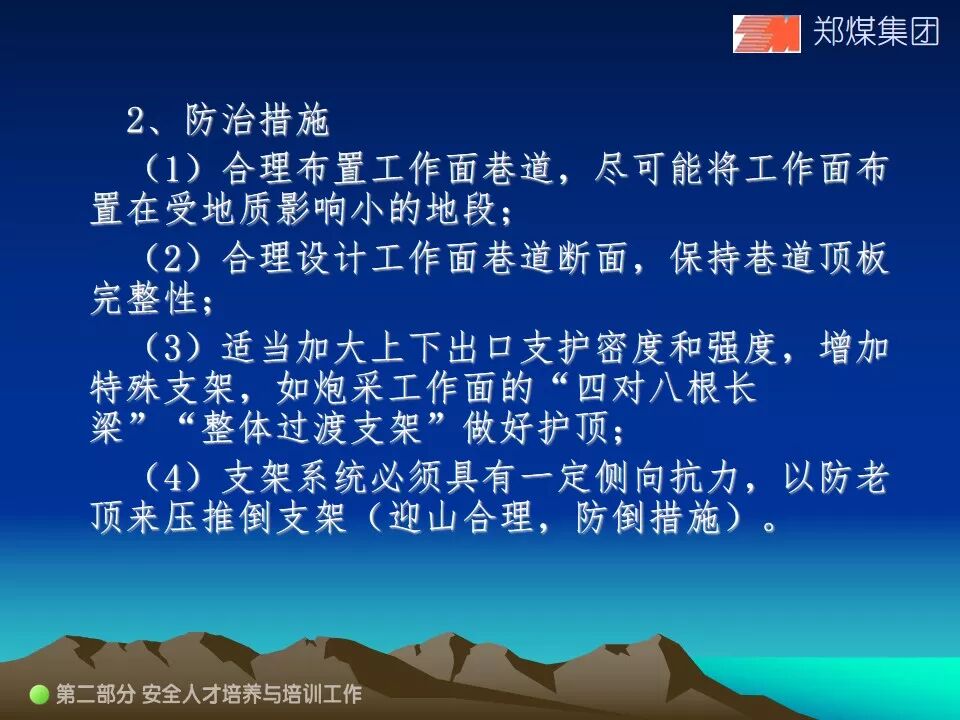 郑煤集团

2、防治措施

（1）合理布置工作面巷道，尽可能将工作面布置在受地质影响小的地段；

（2）合理设计工作面巷道断面，保持巷道顶板完整性；

（3）适当加大上下出口支护密度和强度，增加特殊支架，如炮采工作面的“四对八根长梁”“整体过渡支架”做好护顶；

（4）支架系统必须具有一定侧向抗力，以防老顶来压推倒支架（迎山合理，防倒措施）。

第二部分 安全人才培养与培训工作